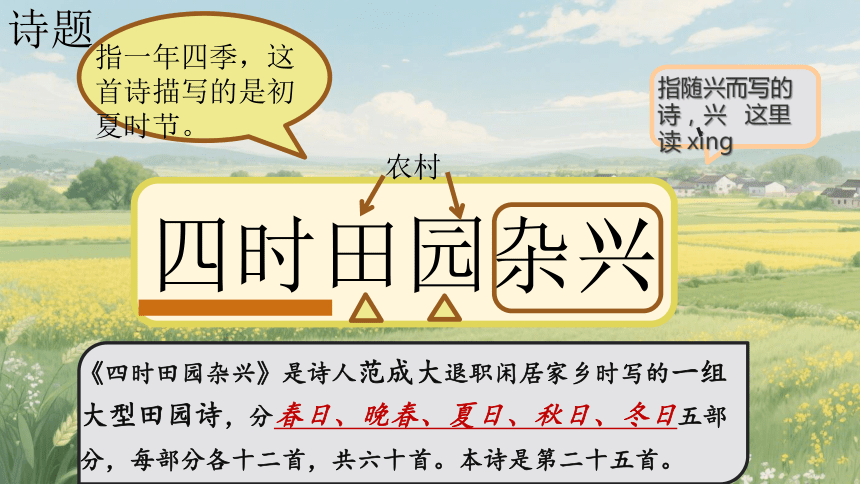 诗题

指一年四季，这首诗描写的是初夏时节。

指随兴而写的诗，兴 这里读 xìng

农村

四时田园杂兴

《四时田园杂兴》是诗人范成大退职闲居家乡时写的一组大型田园诗，分春日、晚春、夏日、秋日、冬日五部分，每部分各十二首，共六十首。本诗是第二十五首。